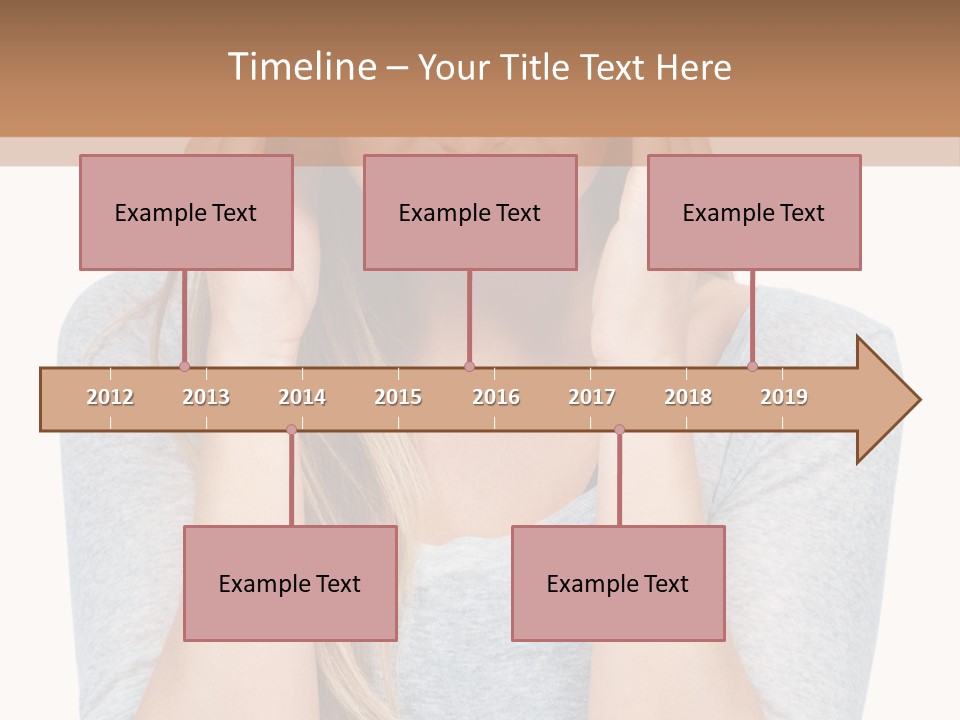 Timeline – Your Title Text Here

Example Text

Example Text

Example Text

2012 2013 2014 2015 2016 2017 2018 2019

Example Text

Example Text